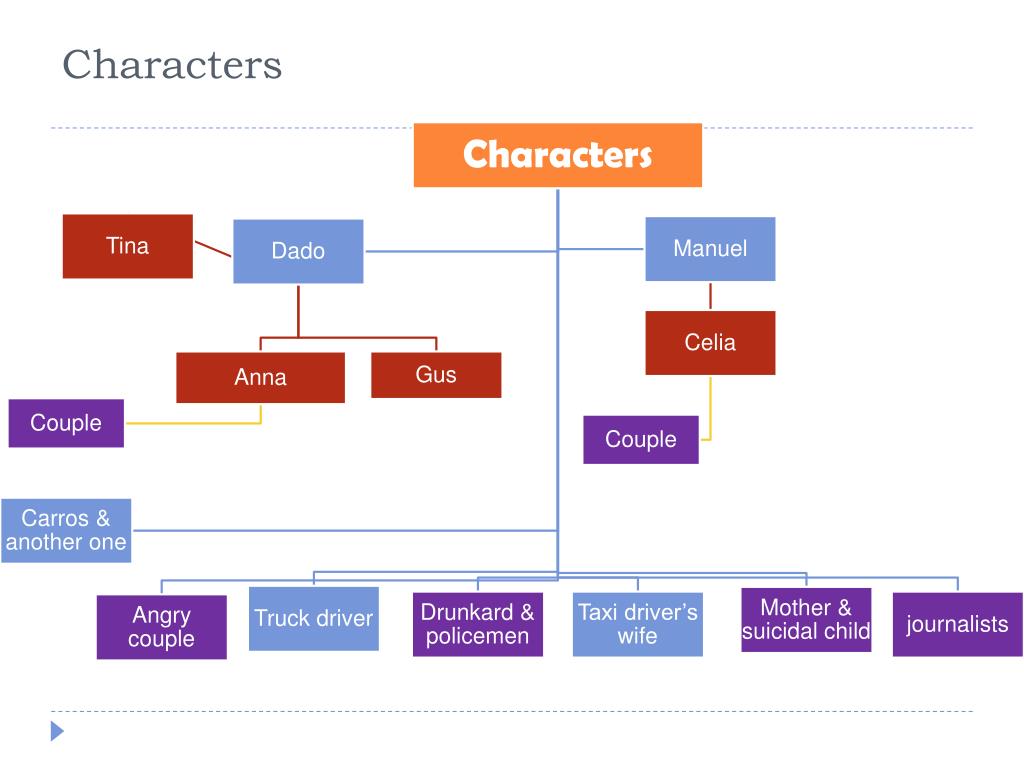 Characters

Characters

Tina

Dado

Manuel

Celia

Anna

Gus

Couple

Couple

Carros & another one

Angry couple

Truck driver

Drunkard & policemen

Taxi driver's wife

Mother & suicidal child

journalists